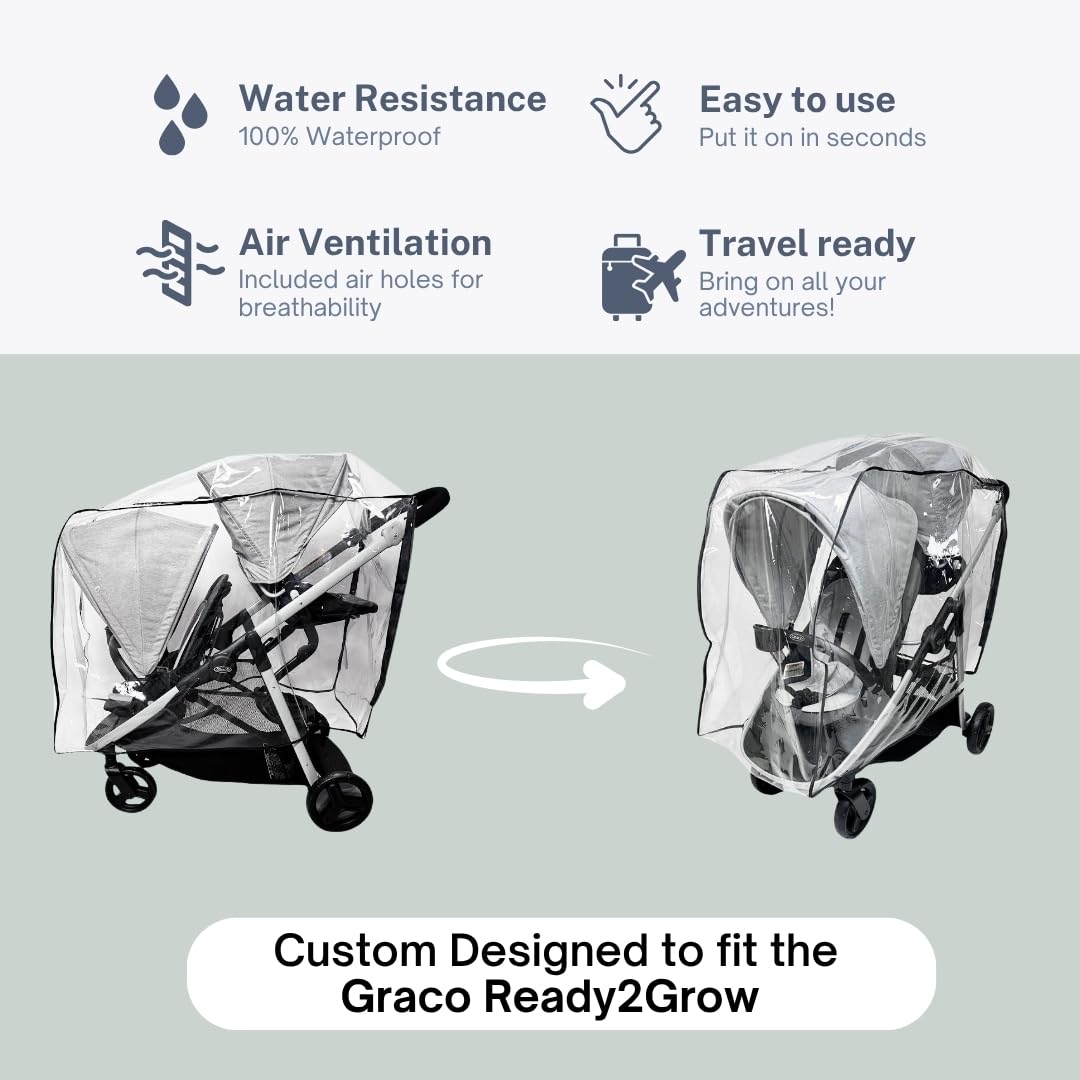 Water Resistance
100% Waterproof

Easy to use
Put it on in seconds

Air Ventilation
Included air holes for breathability

Travel ready
Bring on all your adventures!

Custom Designed to fit the
Graco Ready2Grow